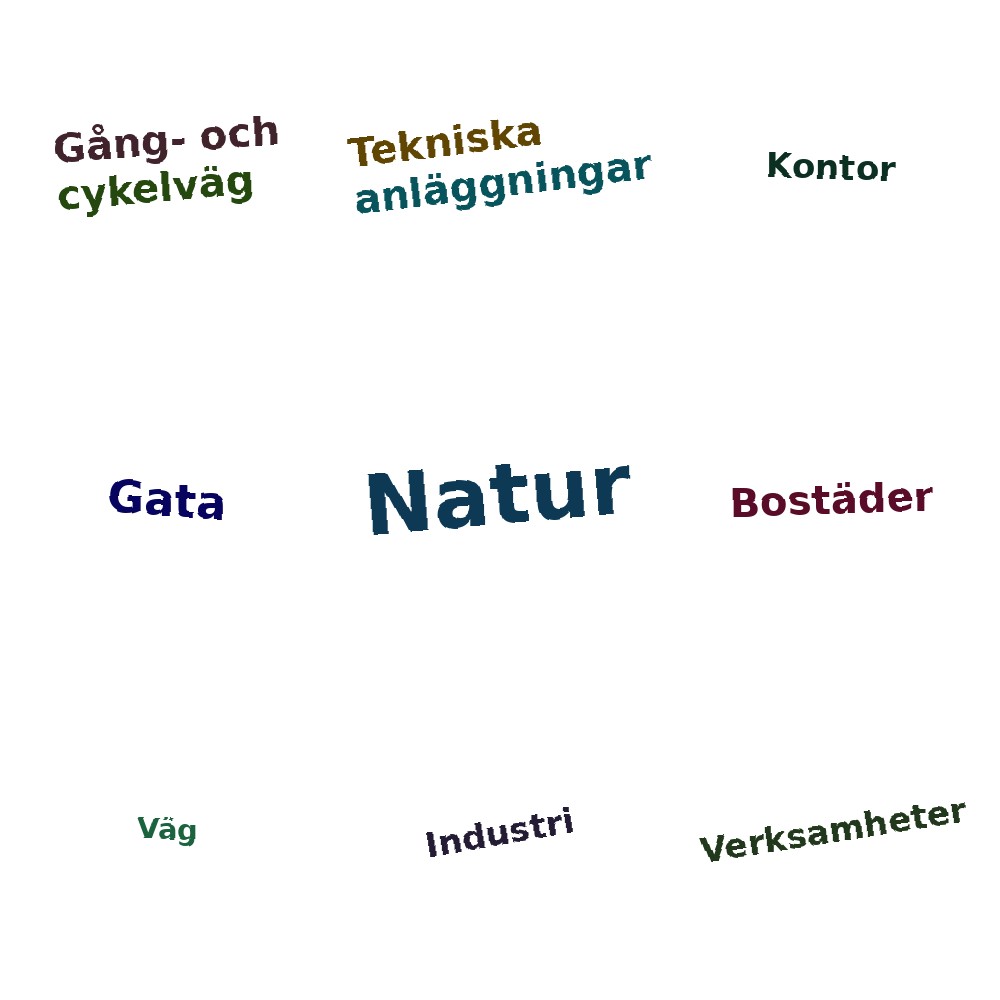 Gång- och cykelväg

Tekniska anläggningar

Kontor

Gata

Natur

Bostäder

Väg

Industri

Verksamheter